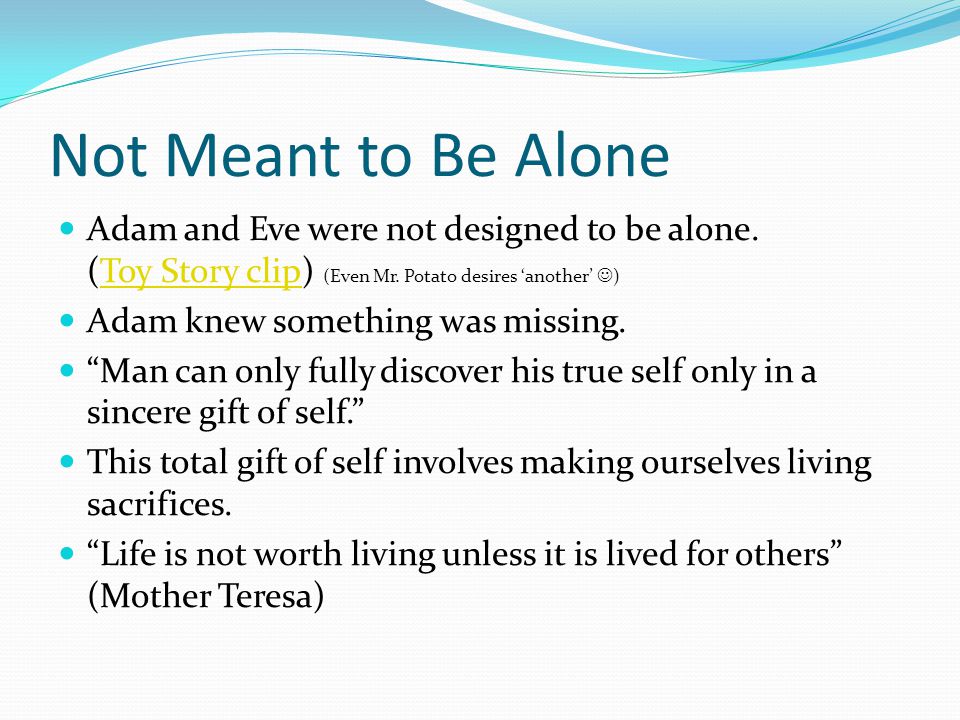 Not Meant to Be Alone

- Adam and Eve were not designed to be alone. (Toy Story clip) (Even Mr. Potato desires ‘another’ ☺)
- Adam knew something was missing.
- “Man can only fully discover his true self only in a sincere gift of self.”
- This total gift of self involves making ourselves living sacrifices.
- “Life is not worth living unless it is lived for others” (Mother Teresa)